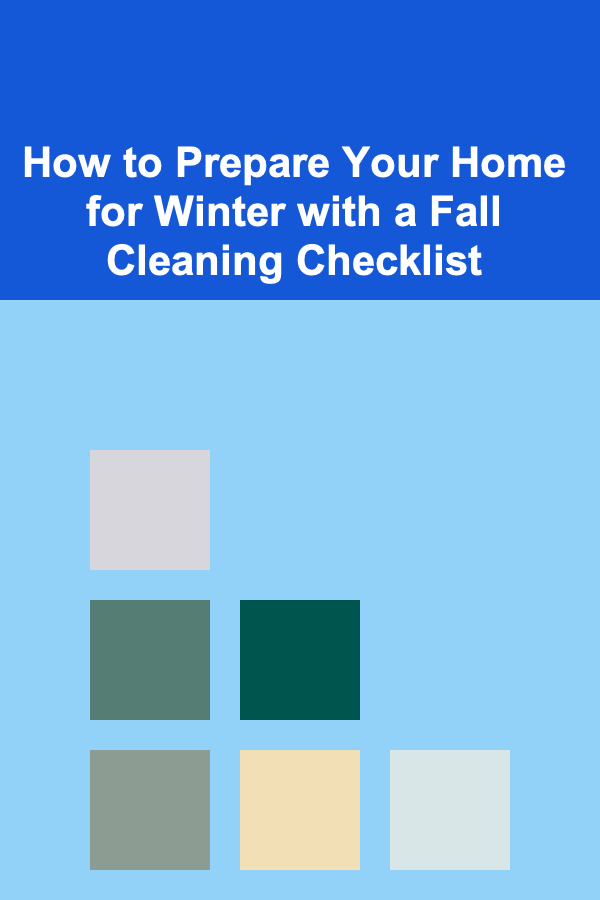 How to Prepare Your Home for Winter with a Fall Cleaning Checklist